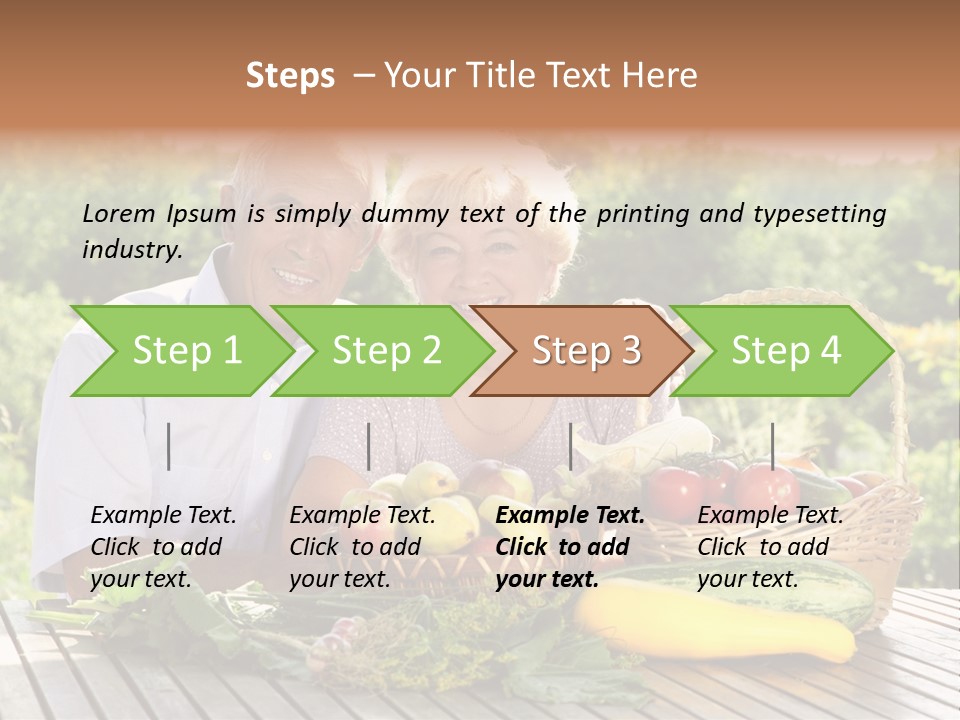 Steps – Your Title Text Here

Lorem Ipsum is simply dummy text of the printing and typesetting industry.

Step 1

Step 2

Step 3

Step 4

Example Text. Click to add your text.

Example Text. Click to add your text.

Example Text. Click to add your text.

Example Text. Click to add your text.